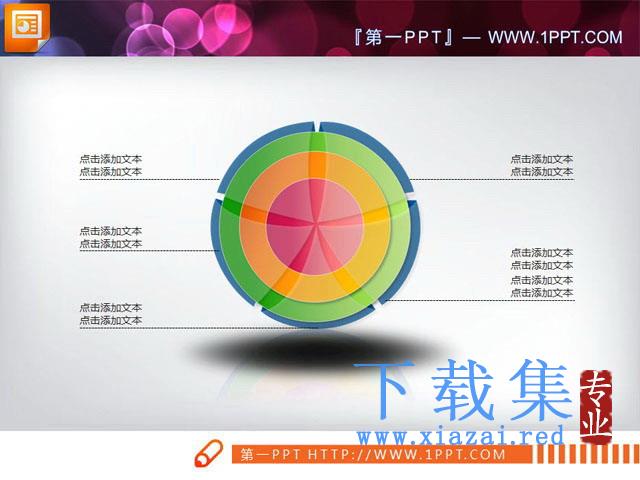 『第一PPT』— WWW.1PPT.COM

点击添加文本
点击添加文本

点击添加文本
点击添加文本

点击添加文本
点击添加文本

点击添加文本
点击添加文本

点击添加文本
点击添加文本
点击添加文本
点击添加文本

下载集 专业
www.xiazai.red

第一PPT HTTP://WWW.1PPT.COM